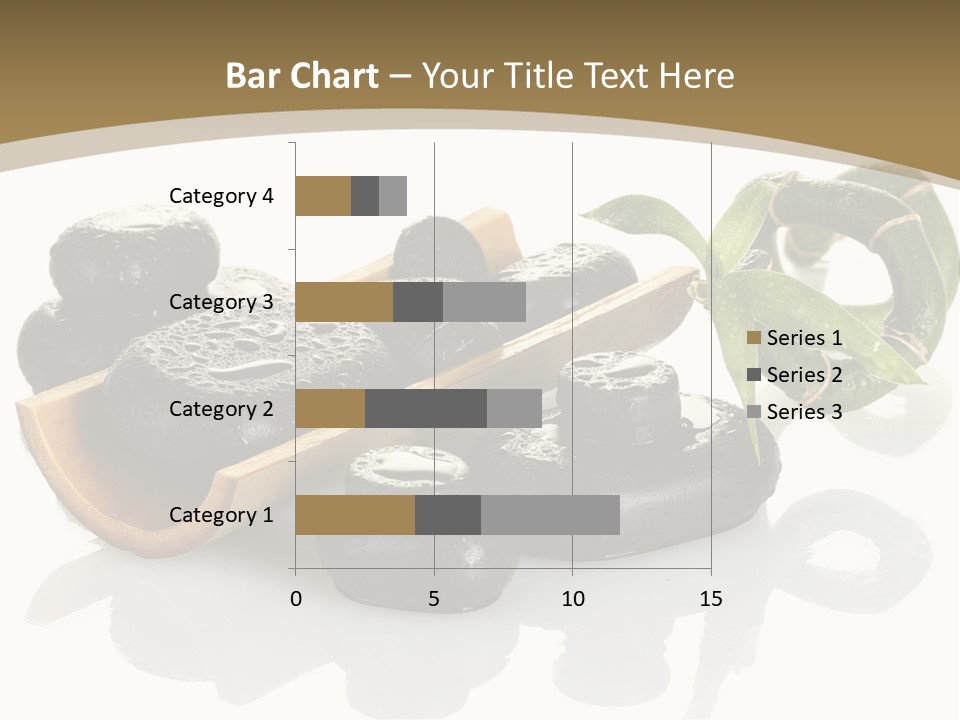 Bar Chart – Your Title Text Here

Category 4
Category 3
Category 2
Category 1

0
5
10
15

Series 1
Series 2
Series 3